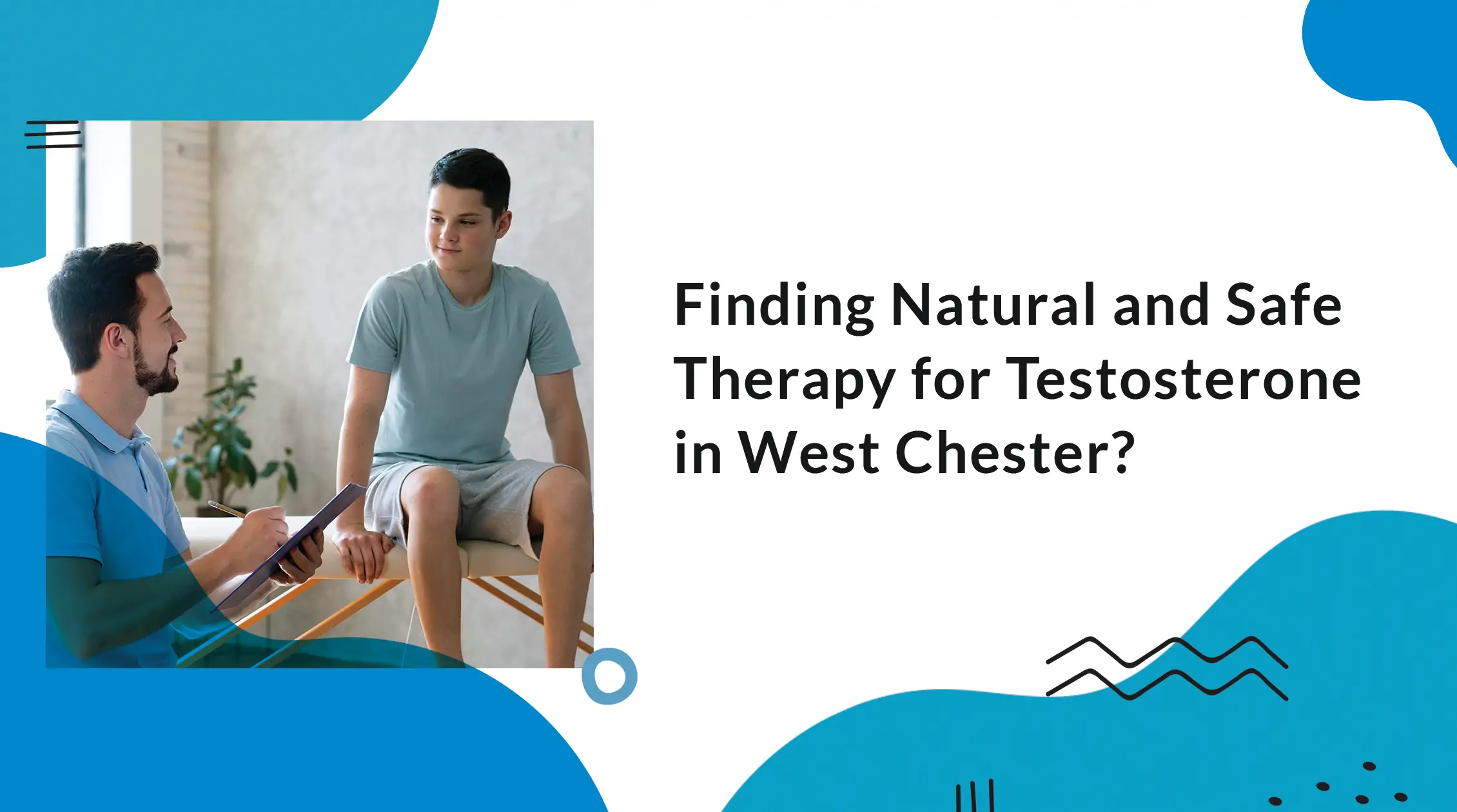 Finding Natural and Safe Therapy for Testosterone in West Chester?